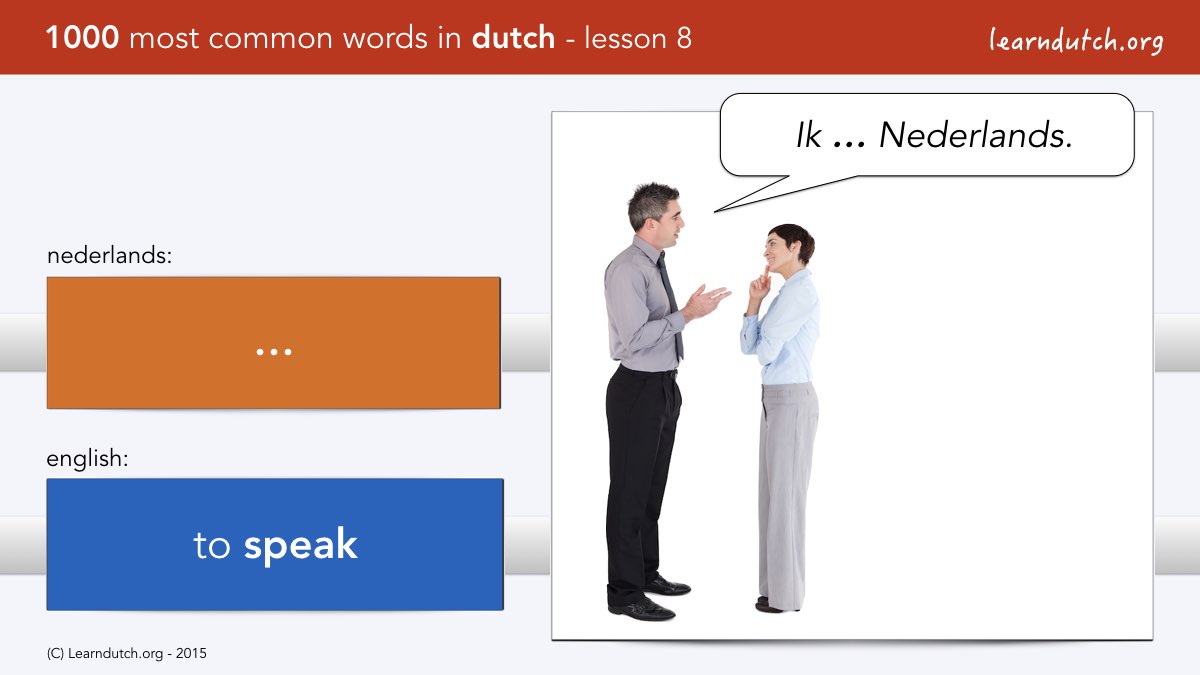 1000 most common words in dutch - lesson 8

learndutch.org

nederlands:

...

english:

to speak

Ik ... Nederlands.

(C) Learndutch.org - 2015